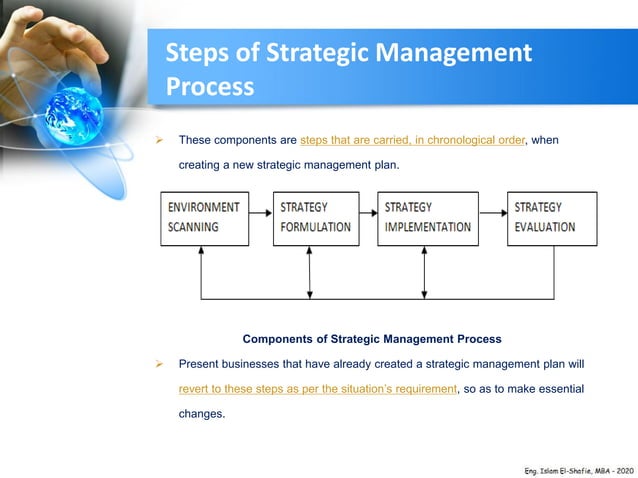 Steps of Strategic Management Process

➢ These components are steps that are carried, in chronological order, when creating a new strategic management plan.

ENVIRONMENT SCANNING

STRATEGY FORMULATION

STRATEGY IMPLEMENTATION

STRATEGY EVALUATION

Components of Strategic Management Process

➢ Present businesses that have already created a strategic management plan will revert to these steps as per the situation's requirement, so as to make essential changes.

Eng. Islam El-Shafie, MBA - 2020